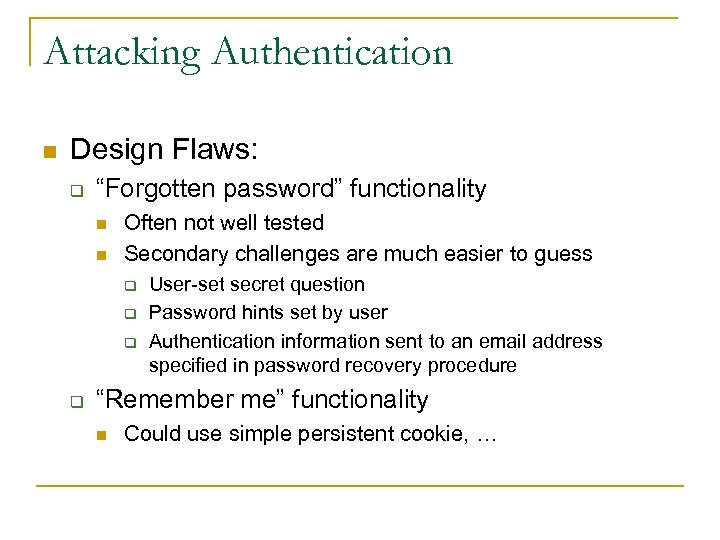 Attacking Authentication

- Design Flaws:
  - “Forgotten password” functionality
    - Often not well tested
    - Secondary challenges are much easier to guess
      - User-set secret question
      - Password hints set by user
      - Authentication information sent to an email address specified in password recovery procedure
  - “Remember me” functionality
    - Could use simple persistent cookie, …